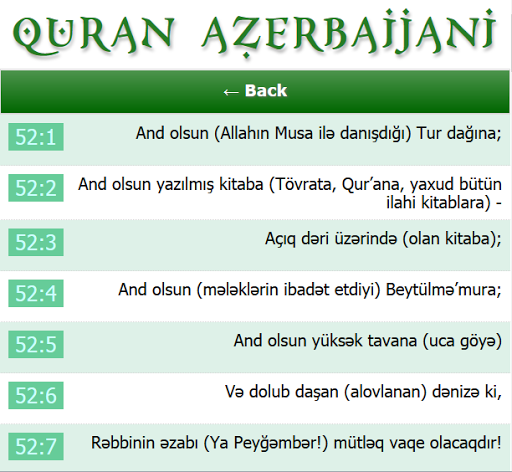 QURAN AZERBAIJANI

← Back

52:1 And olsun (Allahın Musa ilə danışdığı) Tur dağına;

52:2 And olsun yazılmış kitaba (Tövrata, Qur’ana, yaxud bütün ilahi kitablara) -

52:3 Açıq dəri üzərində (olan kitaba);

52:4 And olsun (mələklərin ibadət etdiyi) Beytülmə’mura;

52:5 And olsun yüksək tavana (uca göyə)

52:6 Və dolub daşan (alovlanan) dənizə ki,

52:7 Rəbbinin əzabı (Ya Peyğəmbər!) mütləq vaqe olacaqdır!